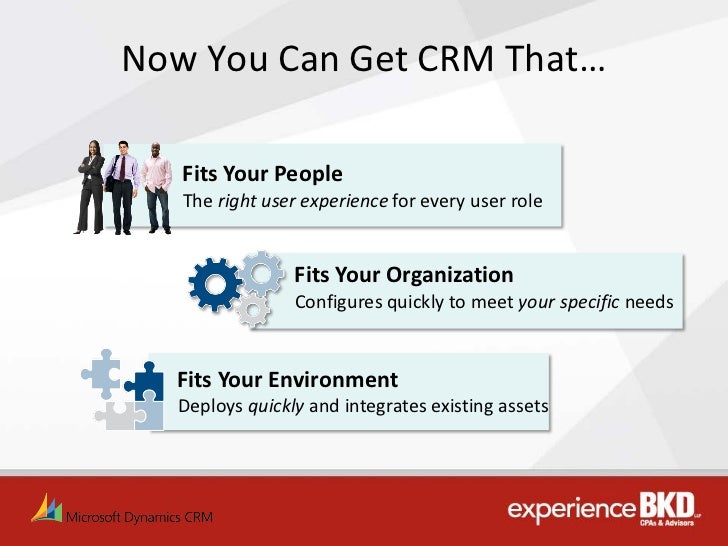 Now You Can Get CRM That…

Fits Your People
The right user experience for every user role

Fits Your Organization
Configures quickly to meet your specific needs

Fits Your Environment
Deploys quickly and integrates existing assets

Microsoft Dynamics CRM

experience BKD LLP
CPAs & Advisors